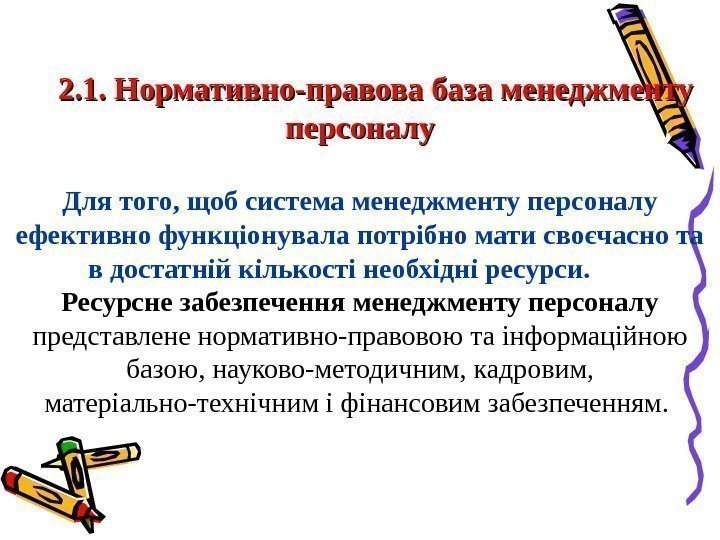 2.1. Нормативно-правова база менеджменту персоналу

Для того, щоб система менеджменту персоналу ефективно функціонувала потрібно мати своєчасно та в достатній кількості необхідні ресурси.

Ресурсне забезпечення менеджменту персоналу представлене нормативно-правовою та інформаційною базою, науково-методичним, кадровим, матеріально-технічним і фінансовим забезпеченням.